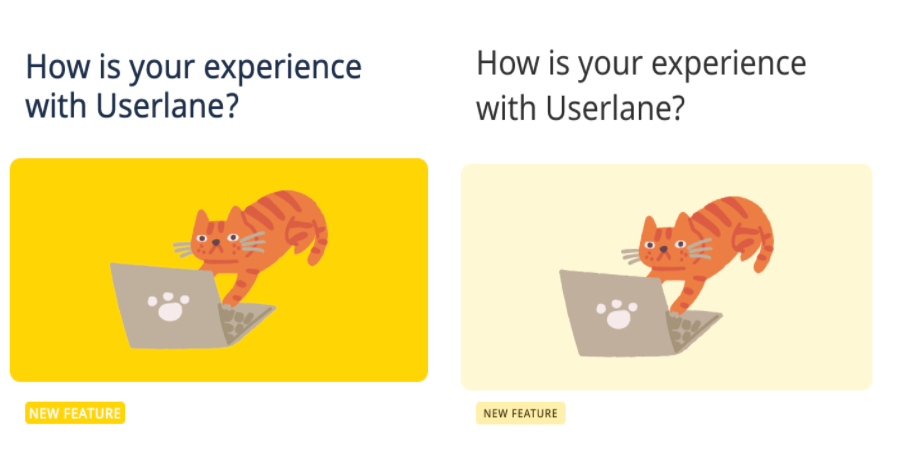 How is your experience with Userlane?

NEW FEATURE

How is your experience with Userlane?

NEW FEATURE